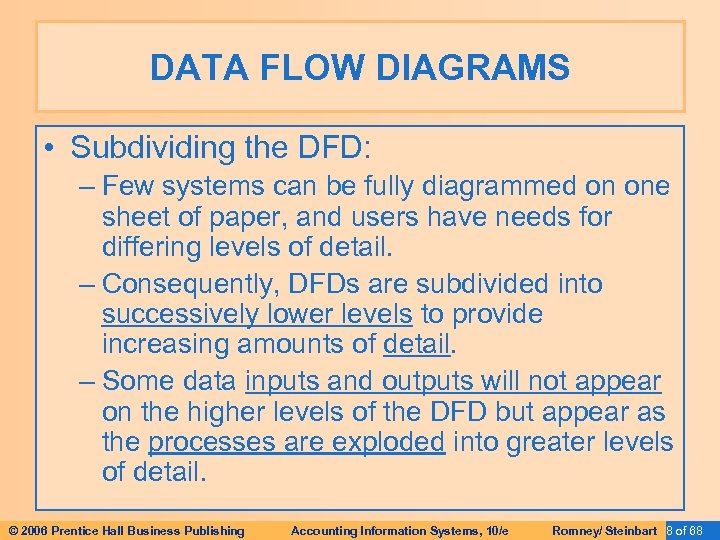 DATA FLOW DIAGRAMS

• Subdividing the DFD:

– Few systems can be fully diagrammed on one sheet of paper, and users have needs for differing levels of detail.

– Consequently, DFDs are subdivided into successively lower levels to provide increasing amounts of detail.

– Some data inputs and outputs will not appear on the higher levels of the DFD but appear as the processes are exploded into greater levels of detail.

© 2006 Prentice Hall Business Publishing Accounting Information Systems, 10/e Romney/ Steinbart 8 of 68